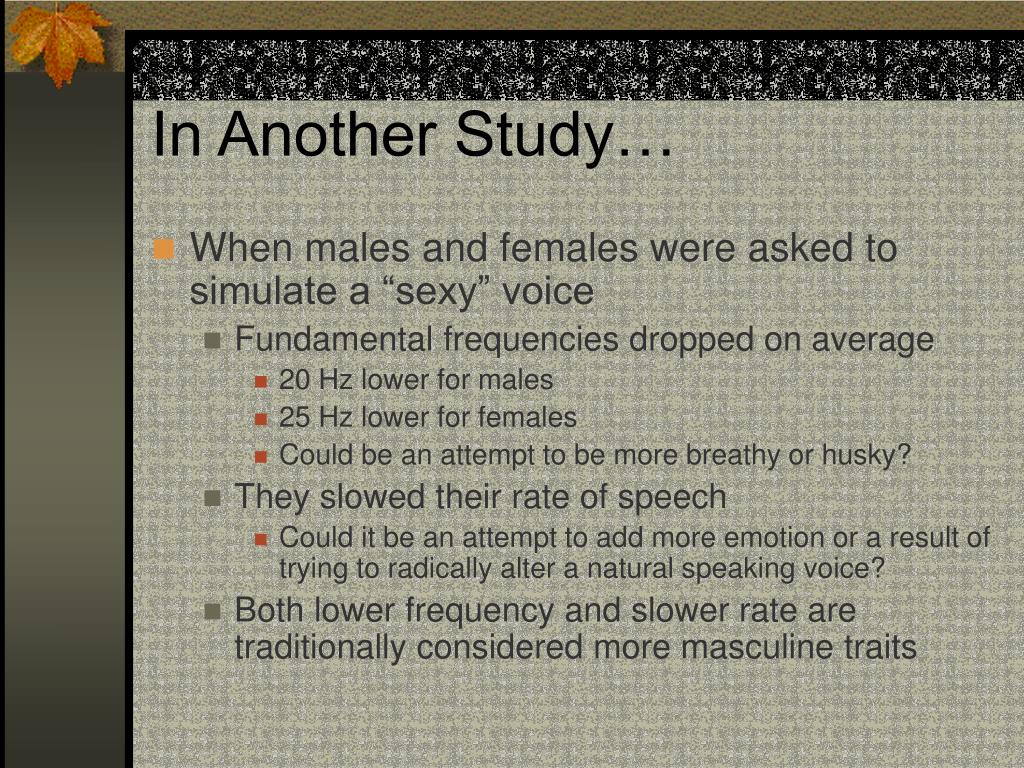 In Another Study…

When males and females were asked to simulate a “sexy” voice

Fundamental frequencies dropped on average

20 Hz lower for males

25 Hz lower for females

Could be an attempt to be more breathy or husky?

They slowed their rate of speech

Could it be an attempt to add more emotion or a result of trying to radically alter a natural speaking voice?

Both lower frequency and slower rate are traditionally considered more masculine traits